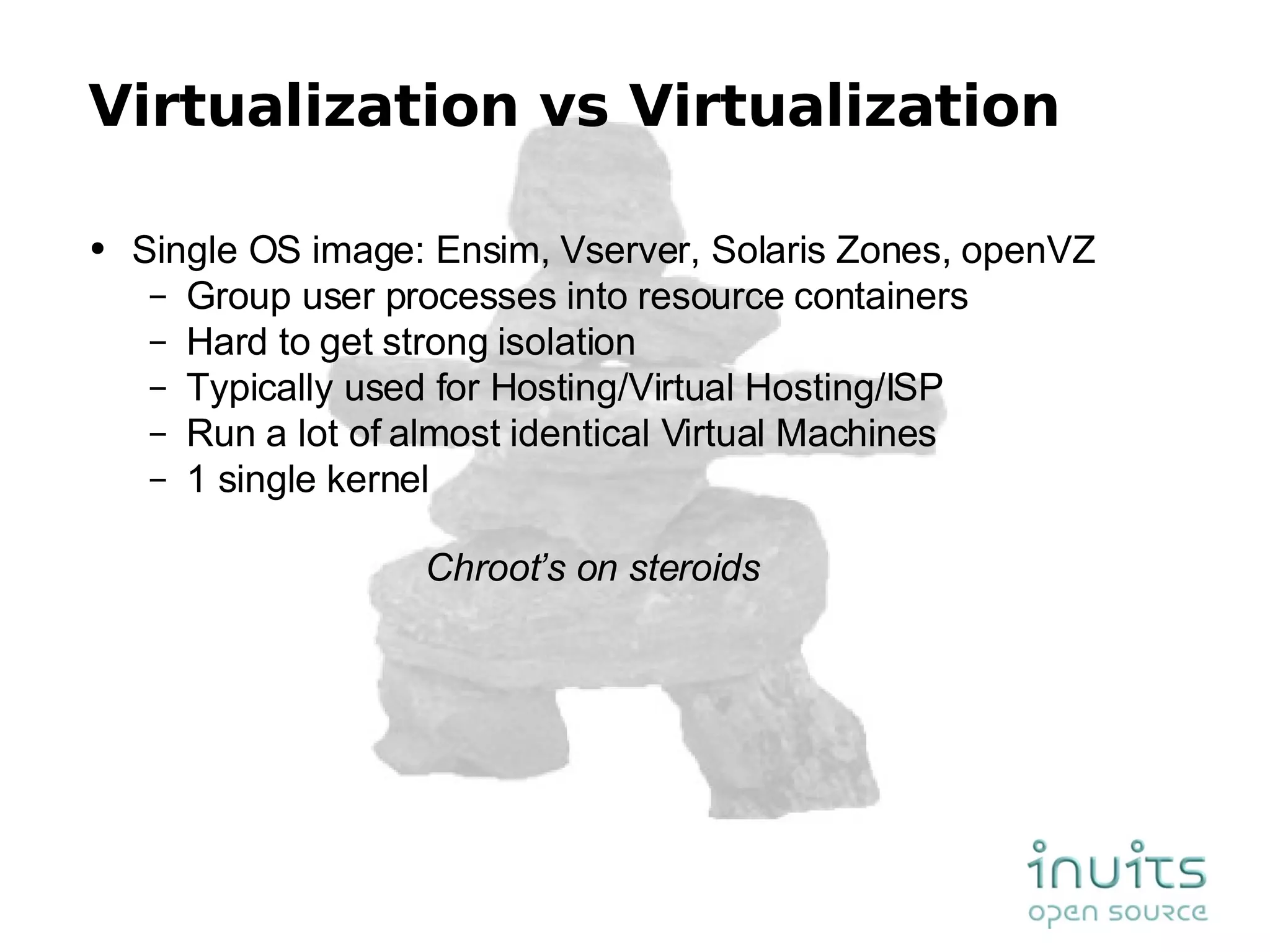 Virtualization vs Virtualization

• Single OS image: Ensim, Vserver, Solaris Zones, openVZ
 – Group user processes into resource containers
 – Hard to get strong isolation
 – Typically used for Hosting/Virtual Hosting/ISP
 – Run a lot of almost identical Virtual Machines
 – 1 single kernel

Chroot's on steroids

inuits
open source